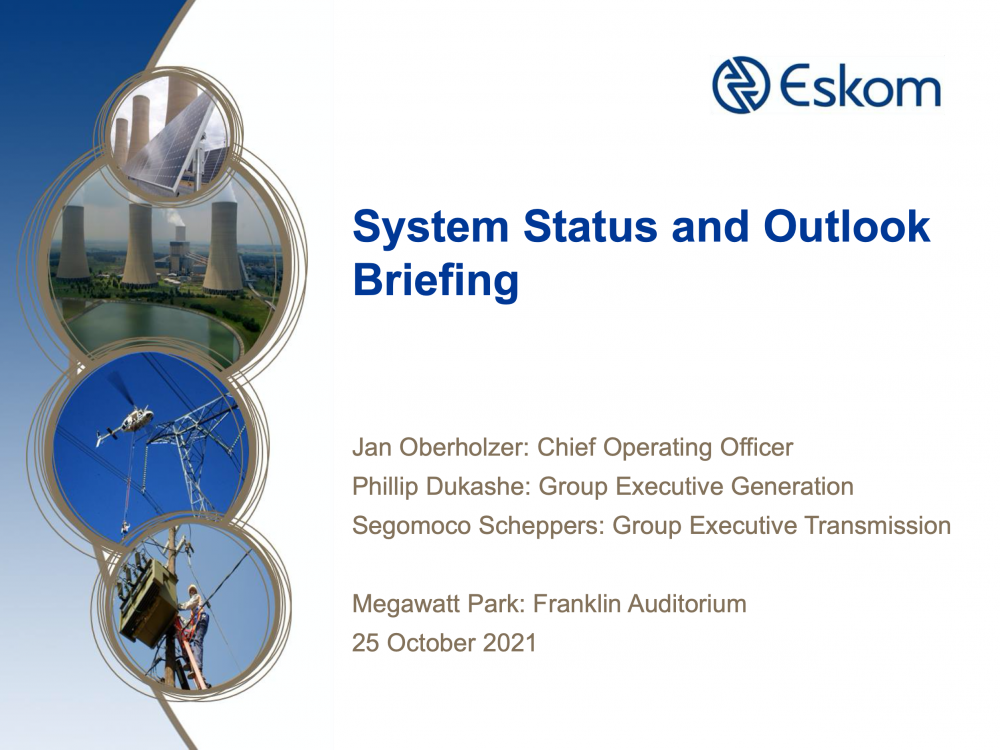 Eskom

System Status and Outlook Briefing

Jan Oberholzer: Chief Operating Officer
Phillip Dukashe: Group Executive Generation
Segomoco Scheppers: Group Executive Transmission

Megawatt Park: Franklin Auditorium
25 October 2021